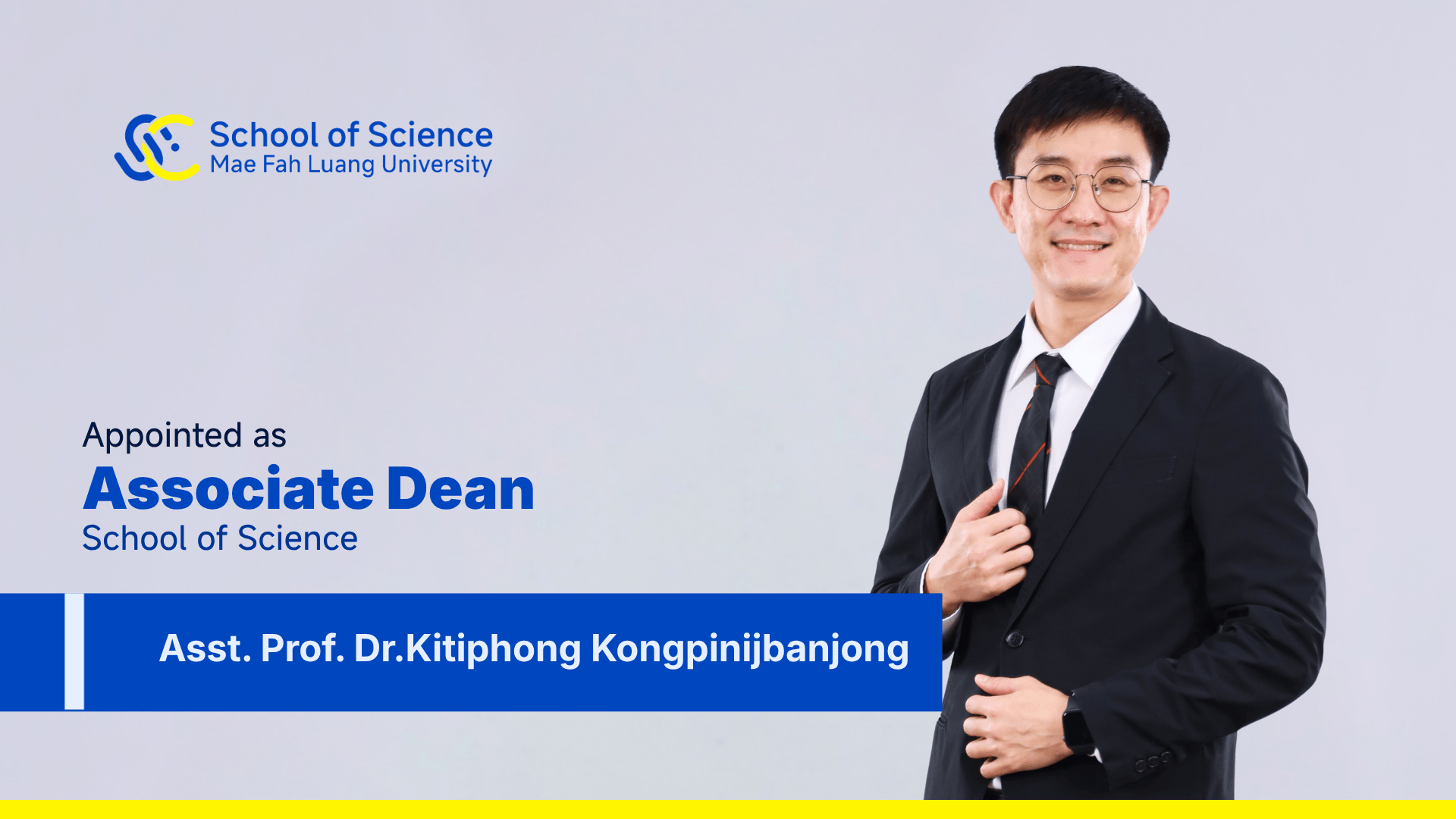 School of Science
Mae Fah Luang University

Appointed as
Associate Dean
School of Science

Asst. Prof. Dr.Kitiphong Kongpinijbanjong